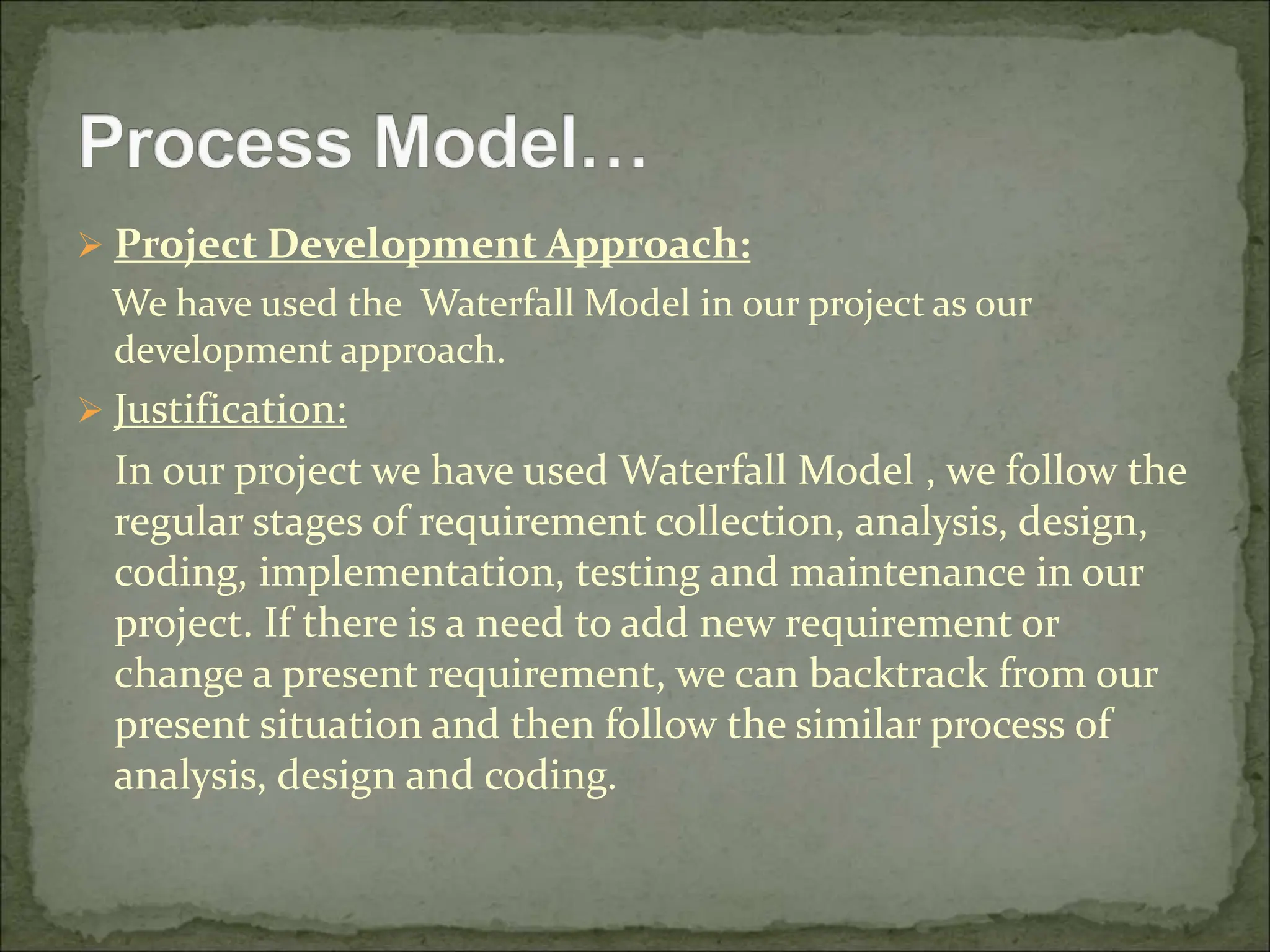 Process Model…

➢ Project Development Approach:

We have used the  Waterfall Model in our project as our development approach.

➢ Justification:

In our project we have used Waterfall Model , we follow the regular stages of requirement collection, analysis, design, coding, implementation, testing and maintenance in our project. If there is a need to add new requirement or change a present requirement, we can backtrack from our present situation and then follow the similar process of analysis, design and coding.